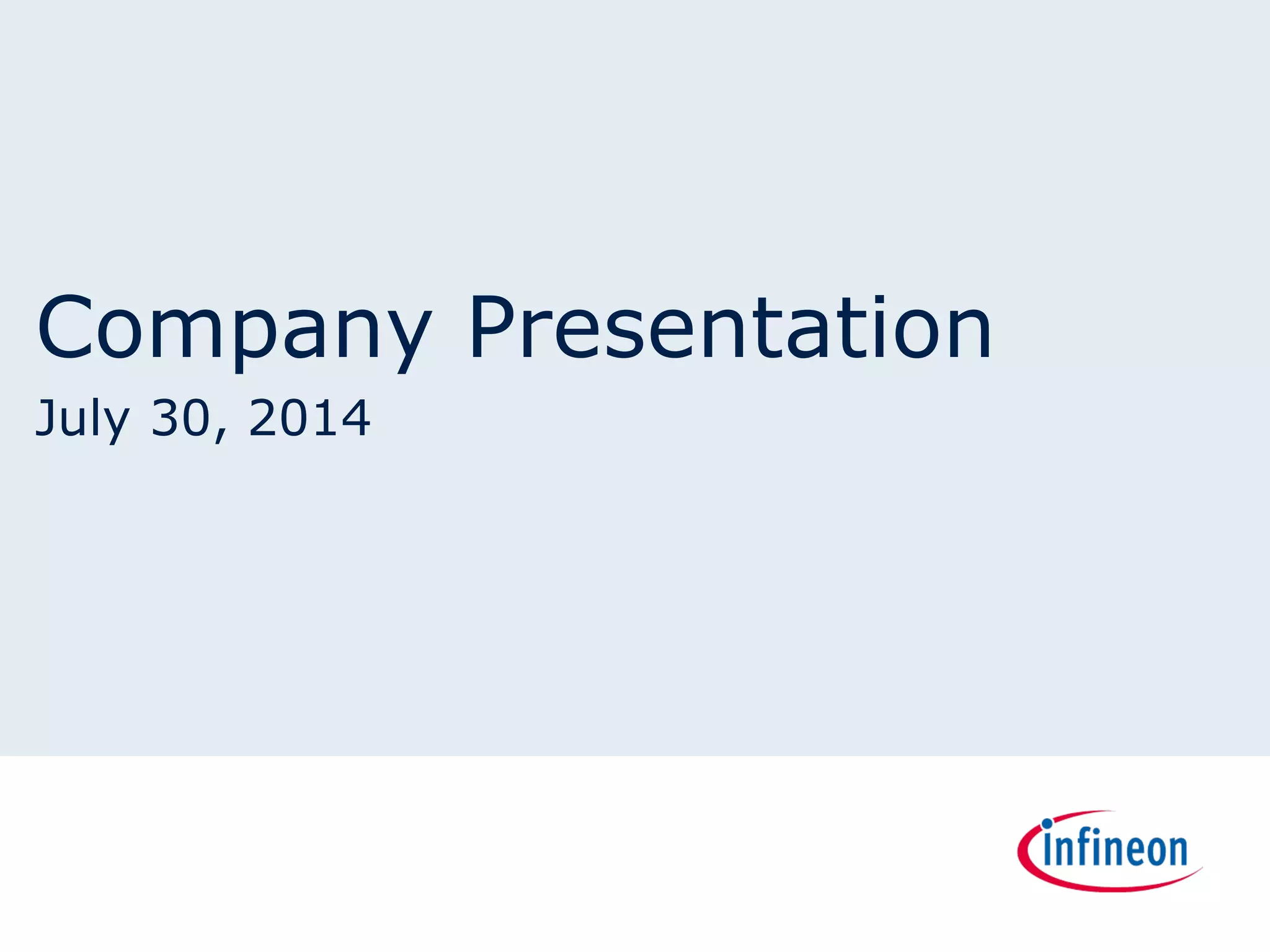 Company Presentation
July 30, 2014

infineon